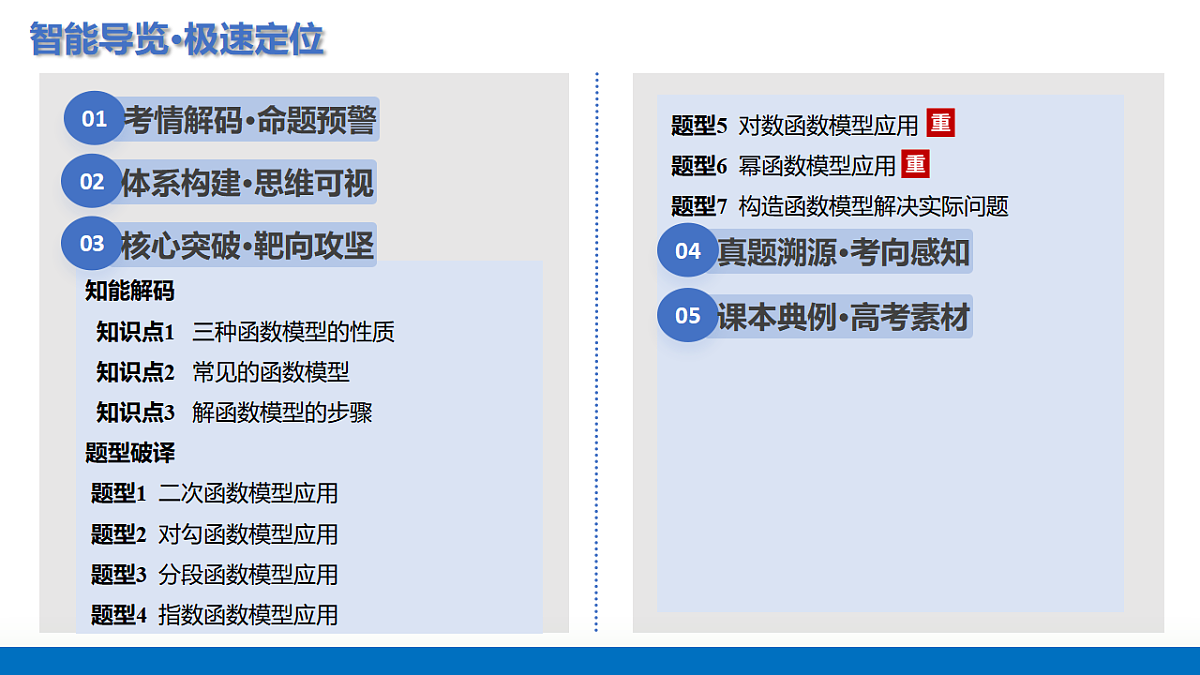 智能导览·极速定位

01 考情解码·命题预警

02 体系构建·思维可视

03 核心突破·靶向攻坚

知能解码

知识点1 三种函数模型的性质

知识点2 常见的函数模型

知识点3 解函数模型的步骤

题型破译

题型1 二次函数模型应用

题型2 对勾函数模型应用

题型3 分段函数模型应用

题型4 指数函数模型应用

题型5 对数函数模型应用 重

题型6 幂函数模型应用 重

题型7 构造函数模型解决实际问题

04 真题溯源·考向感知

05 课本典例·高考素材